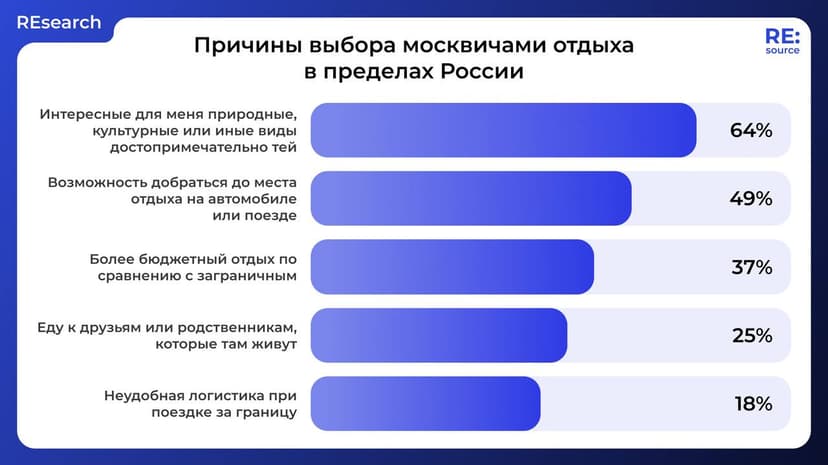 REsearch

Причины выбора москвичами отдыха в пределах России

RE: source

Интересные для меня природные, культурные или иные виды достопримечательно тей

64%

Возможность добраться до места отдыха на автомобиле или поезде

49%

Более бюджетный отдых по сравнению с заграничным

37%

Еду к друзьям или родственникам, которые там живут

25%

Неудобная логистика при поездке за границу

18%